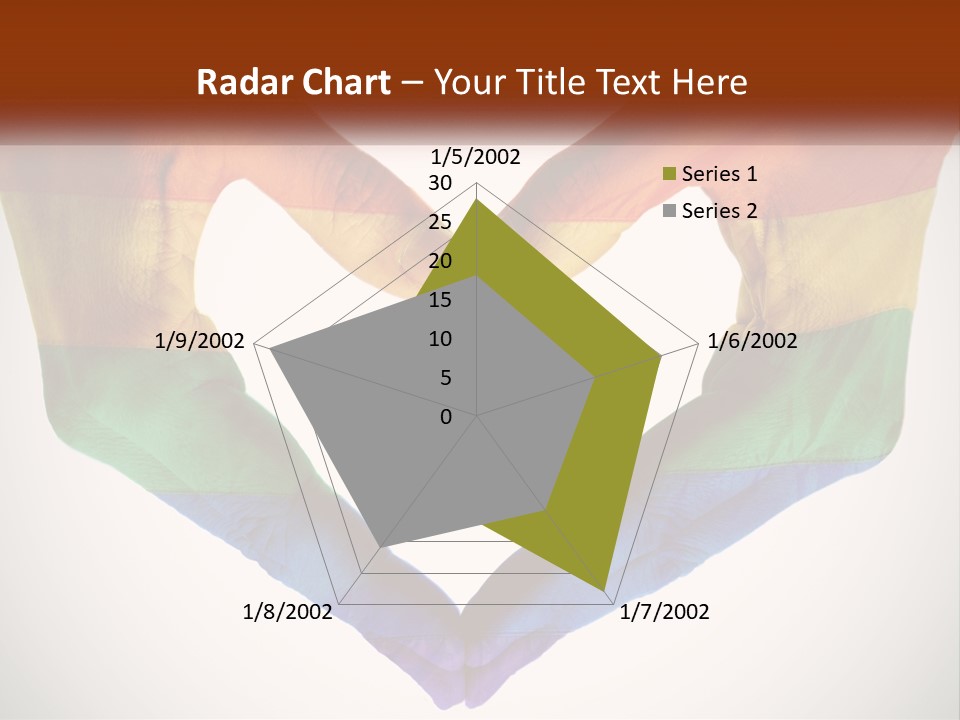 Radar Chart – Your Title Text Here

1/5/2002
30
25
20
15
10
5
0
1/6/2002
1/7/2002
1/8/2002
1/9/2002

Series 1
Series 2